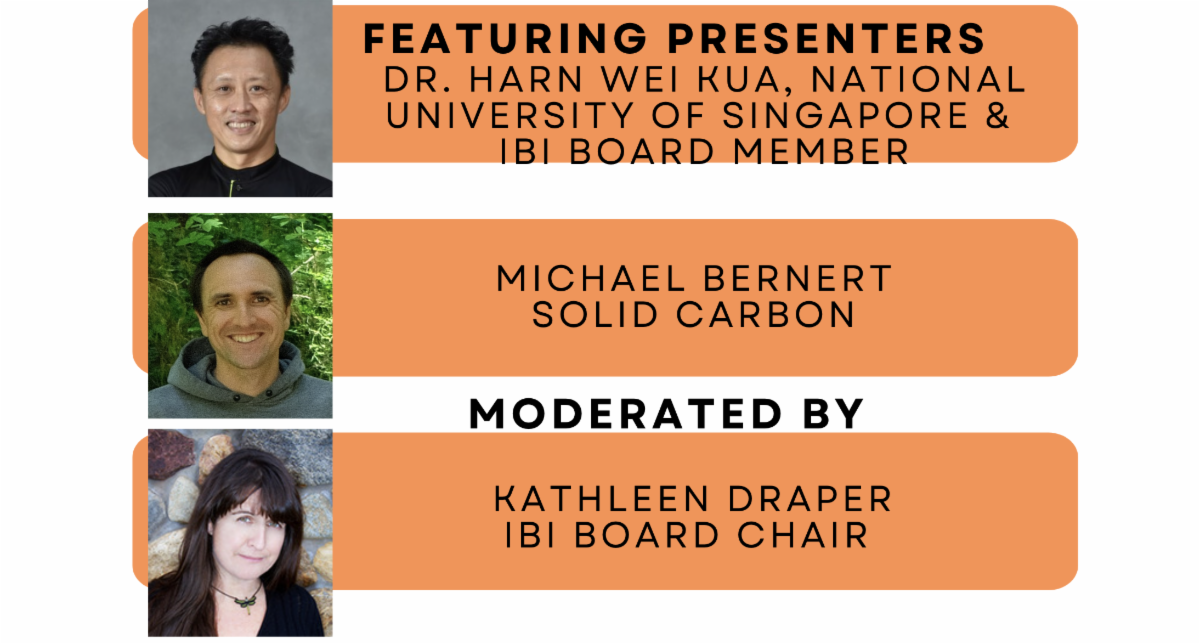 FEATURING PRESENTERS
DR. HARN WEI KUA, NATIONAL UNIVERSITY OF SINGAPORE & IBI BOARD MEMBER

MICHAEL BERNERT
SOLID CARBON

MODERATED BY

KATHLEEN DRAPER
IBI BOARD CHAIR